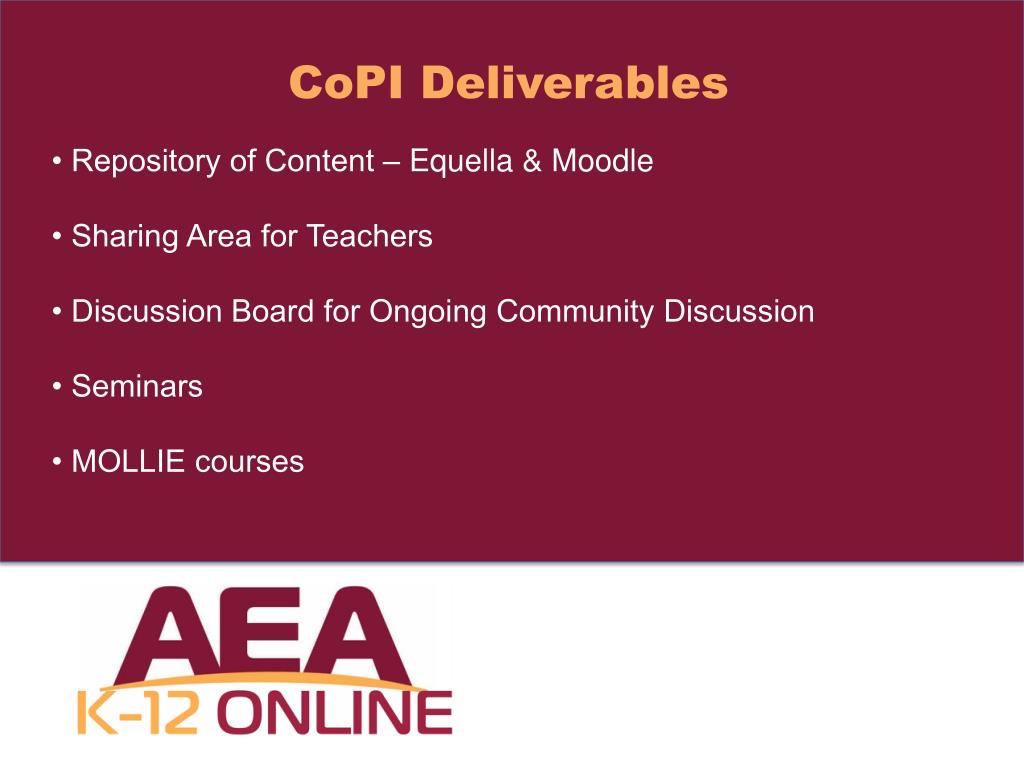 CoPI Deliverables

• Repository of Content – Equella & Moodle

• Sharing Area for Teachers

• Discussion Board for Ongoing Community Discussion

• Seminars

• MOLLIE courses

AEA
K-12 ONLINE